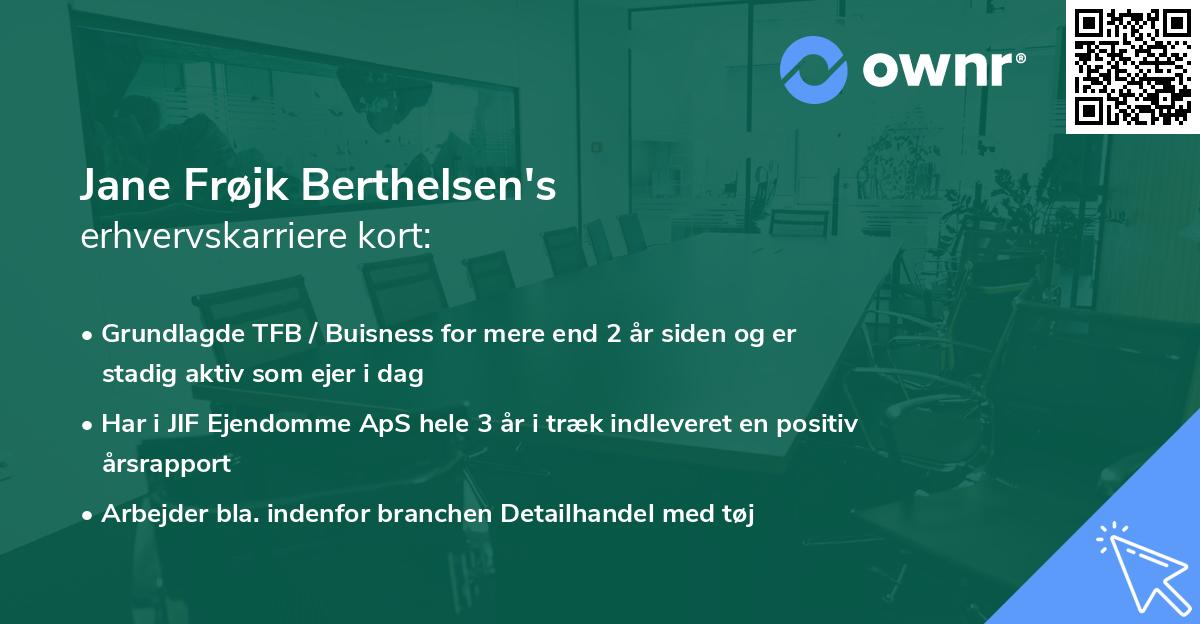 ownr®

Jane Frøjk Berthelsen's
erhvervskarriere kort:

• Grundlagde TFB / Buisness for mere end 2 år siden og er stadig aktiv som ejer i dag

• Har i JIF Ejendomme ApS hele 3 år i træk indleveret en positiv årsrapport

• Arbejder bla. indenfor branchen Detailhandel med tøj